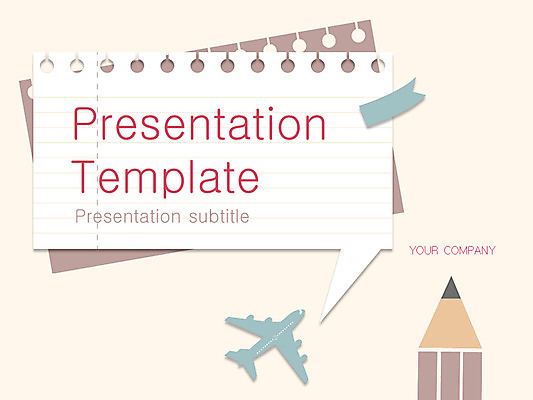 Presentation Template

Presentation subtitle

YOUR COMPANY